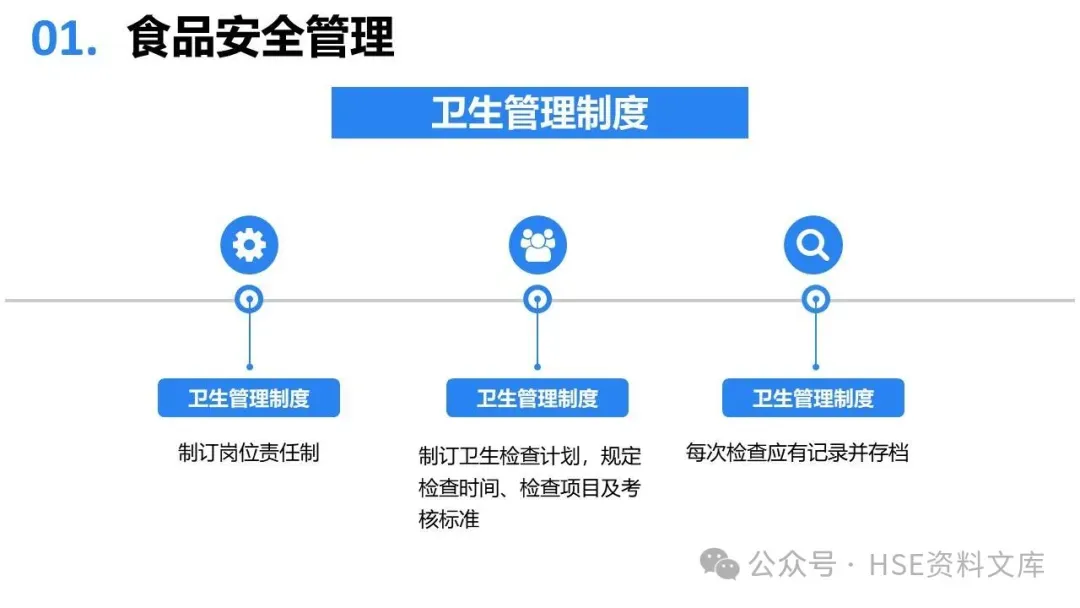 01. 食品安全管理

卫生管理制度

卫生管理制度

制订岗位责任制

卫生管理制度

制订卫生检查计划，规定检查时间、检查项目及考核标准

卫生管理制度

每次检查应有记录并存档

公众号 · HSE资料文库